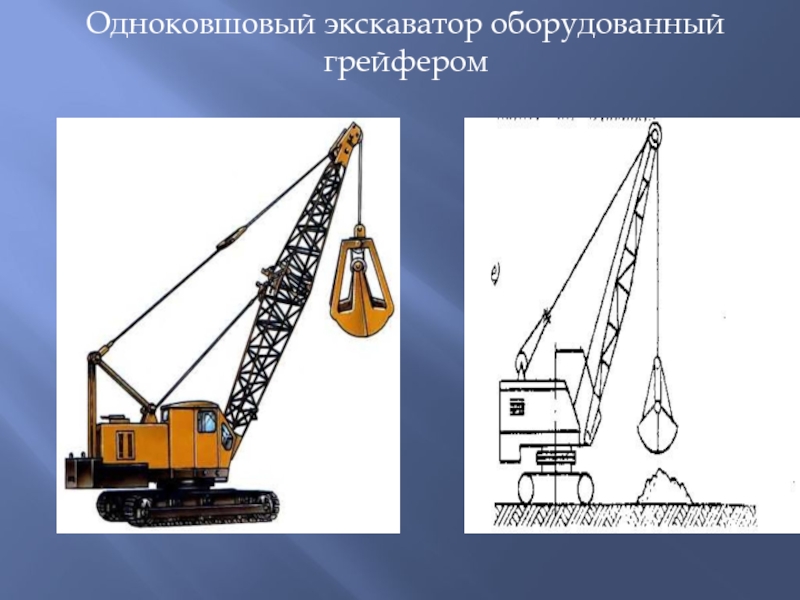 Одноковшовый экскаватор оборудованный грейфером

е)